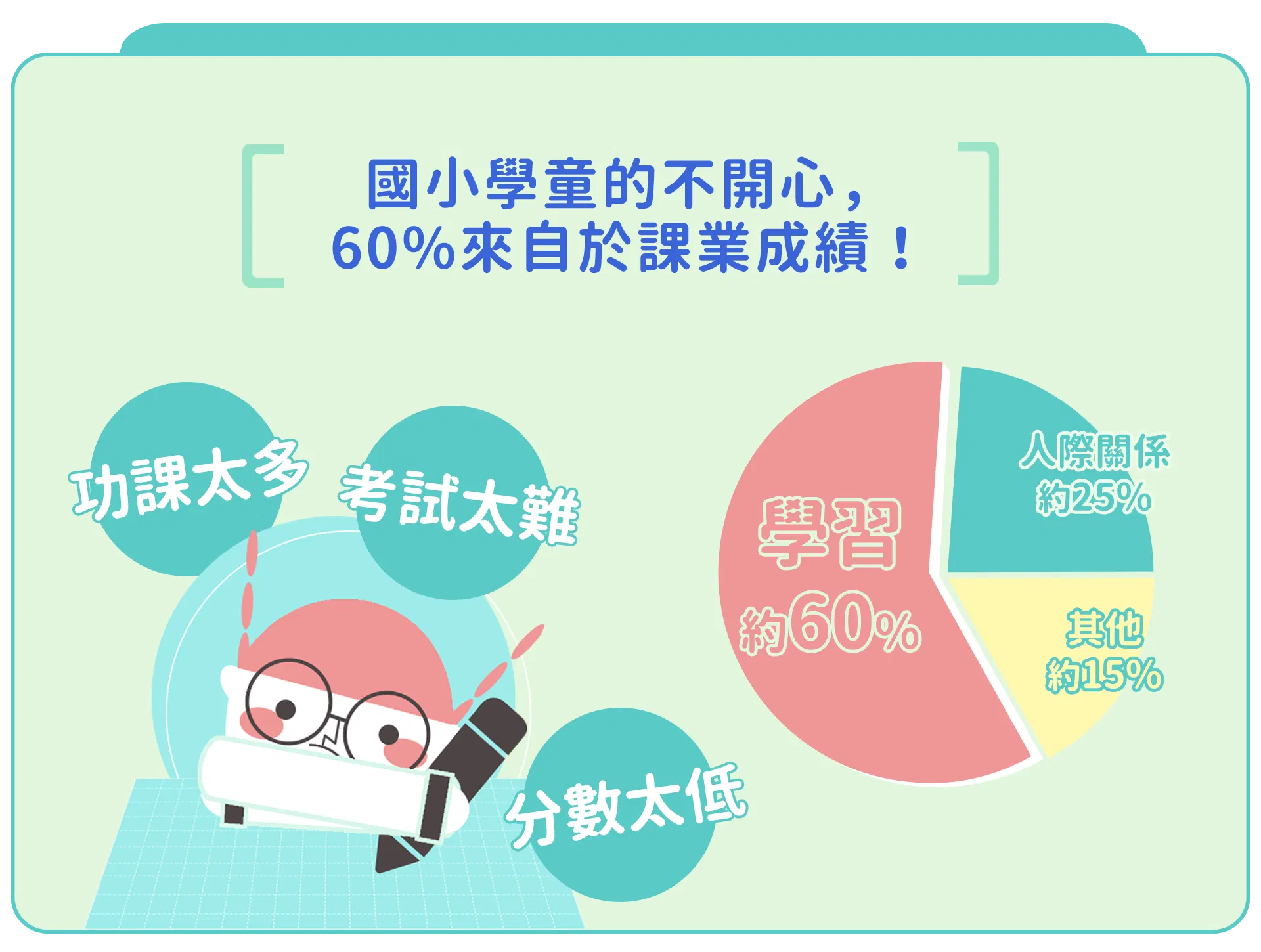 國小學童的不開心，
60%來自於課業成績！

功課太多

考試太難

分數太低

學習
約60%

人際關係
約25%

其他
約15%